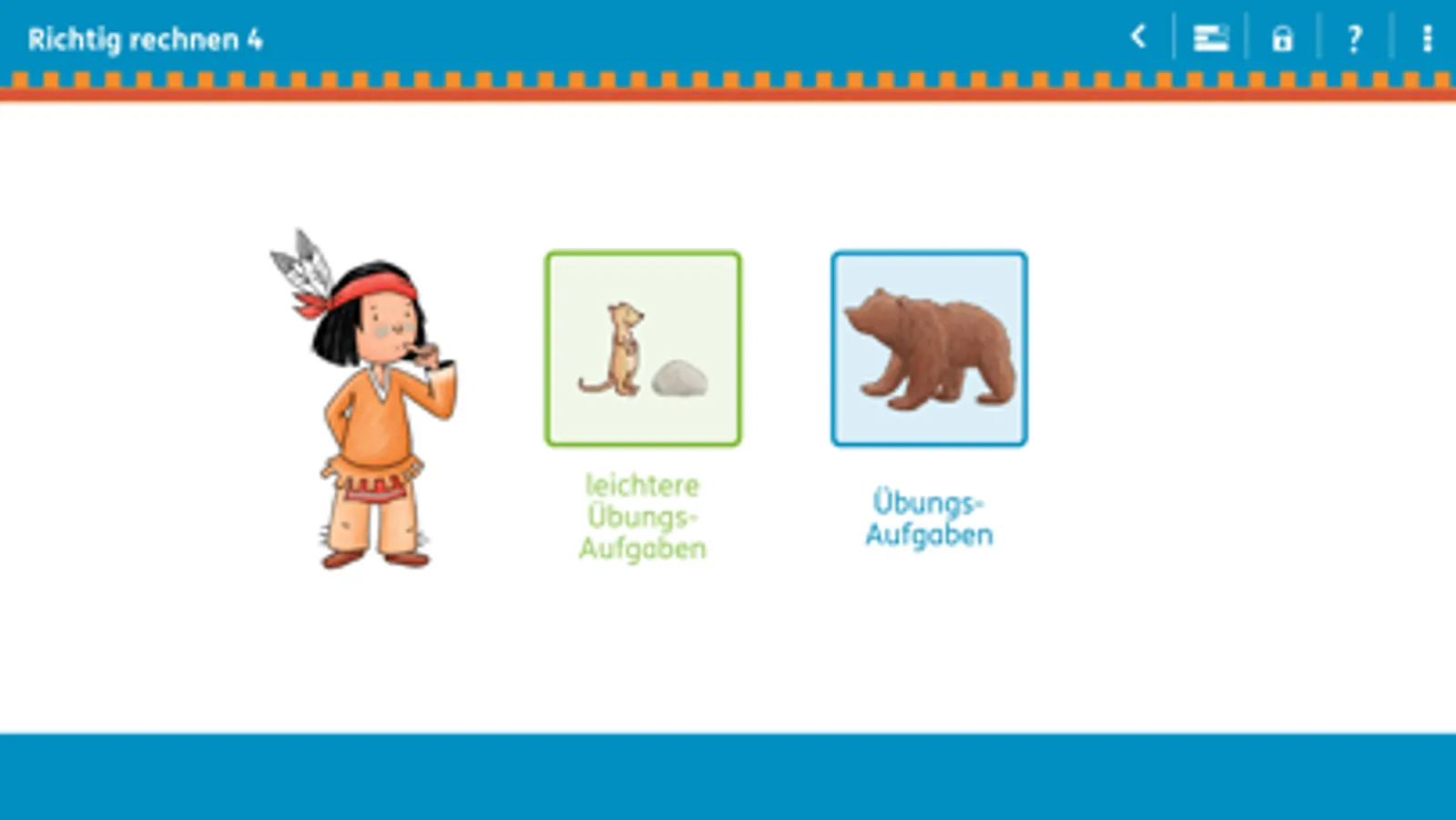 Richtig rechnen 4

?

leichtere Übungs-Aufgaben

Übungs-Aufgaben